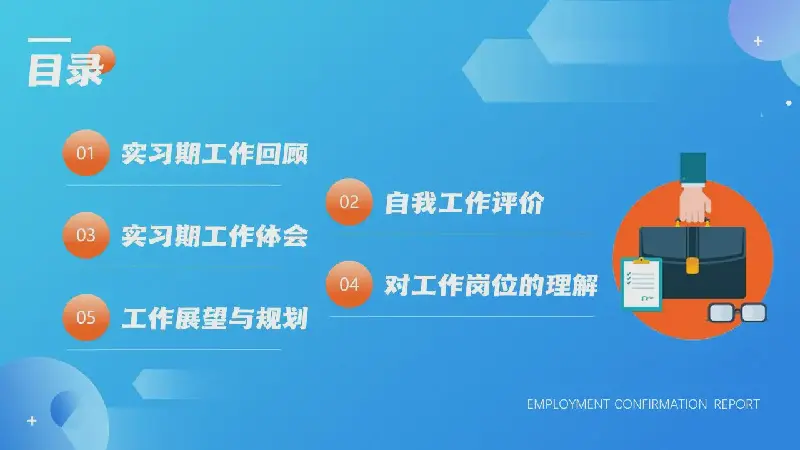 目录

01 实习期工作回顾

02 自我工作评价

03 实习期工作体会

04 对工作岗位的理解

05 工作展望与规划

EMPLOYMENT CONFIRMATION REPORT